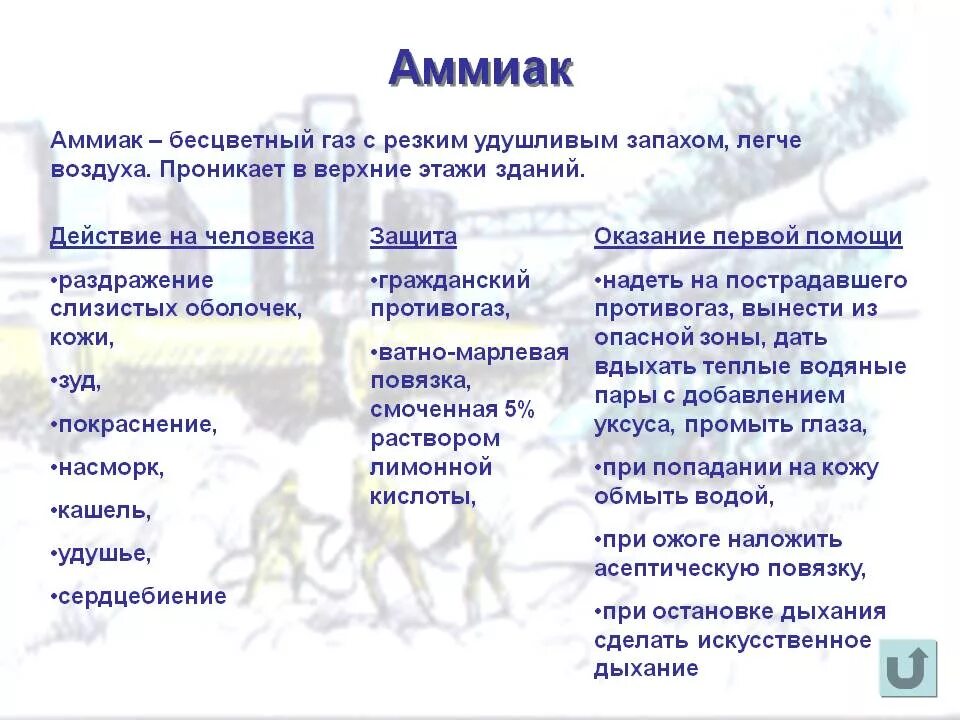 Аммиак

Аммиак – бесцветный газ с резким удушливым запахом, легче воздуха. Проникает в верхние этажи зданий.

Действие на человека

•раздражение слизистых оболочек, кожи,

•зуд,

•покраснение,

•насморк,

•кашель,

•удушье,

•сердцебиение

Защита

•гражданский противогаз,

•ватно-марлевая повязка, смоченная 5% раствором лимонной кислоты,

Оказание первой помощи

•надеть на пострадавшего противогаз, вынести из опасной зоны, дать вдыхать теплые водяные пары с добавлением уксуса, промыть глаза,

•при попадании на кожу обмыть водой,

•при ожоге наложить асептическую повязку,

•при остановке дыхания сделать искусственное дыхание